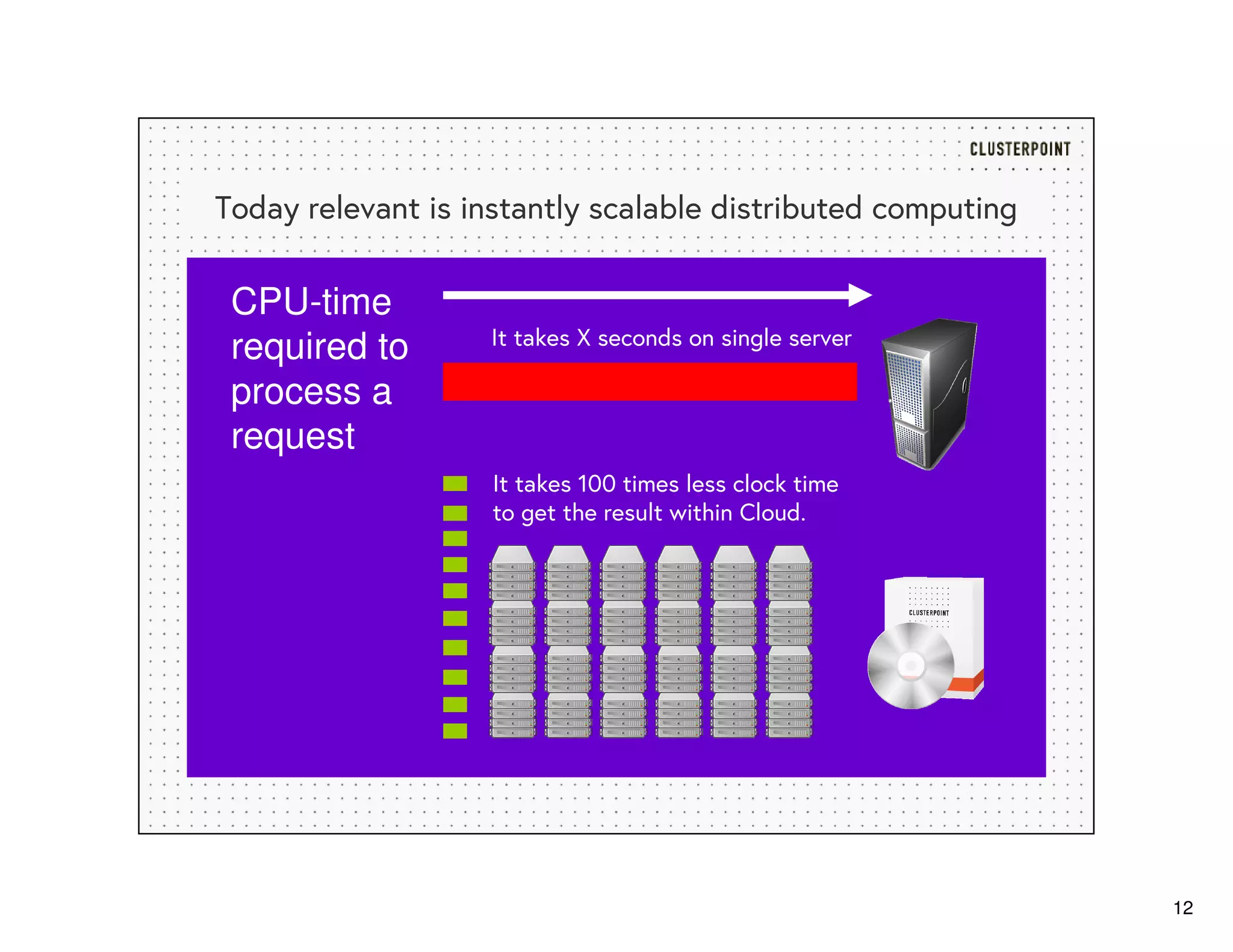 CLUSTERPOINT

Today relevant is instantly scalable distributed computing

CPU-time required to process a request

It takes X seconds on single server

It takes 100 times less clock time to get the result within Cloud.

CLUSTERPOINT

12